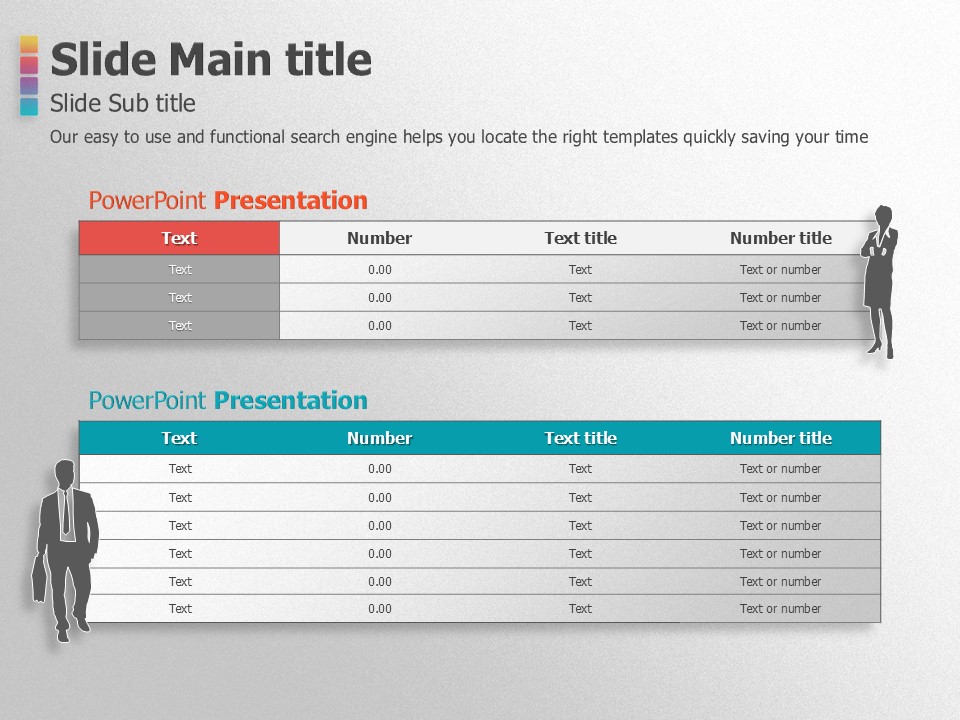 Slide Main title
Slide Sub title
Our easy to use and functional search engine helps you locate the right templates quickly saving your time

PowerPoint Presentation

| Text | Number | Text title | Number title |
|---|---|---|---|
| Text | 0.00 | Text | Text or number |
| Text | 0.00 | Text | Text or number |
| Text | 0.00 | Text | Text or number |

PowerPoint Presentation

| Text | Number | Text title | Number title |
|---|---|---|---|
| Text | 0.00 | Text | Text or number |
| Text | 0.00 | Text | Text or number |
| Text | 0.00 | Text | Text or number |
| Text | 0.00 | Text | Text or number |
| Text | 0.00 | Text | Text or number |
| Text | 0.00 | Text | Text or number |